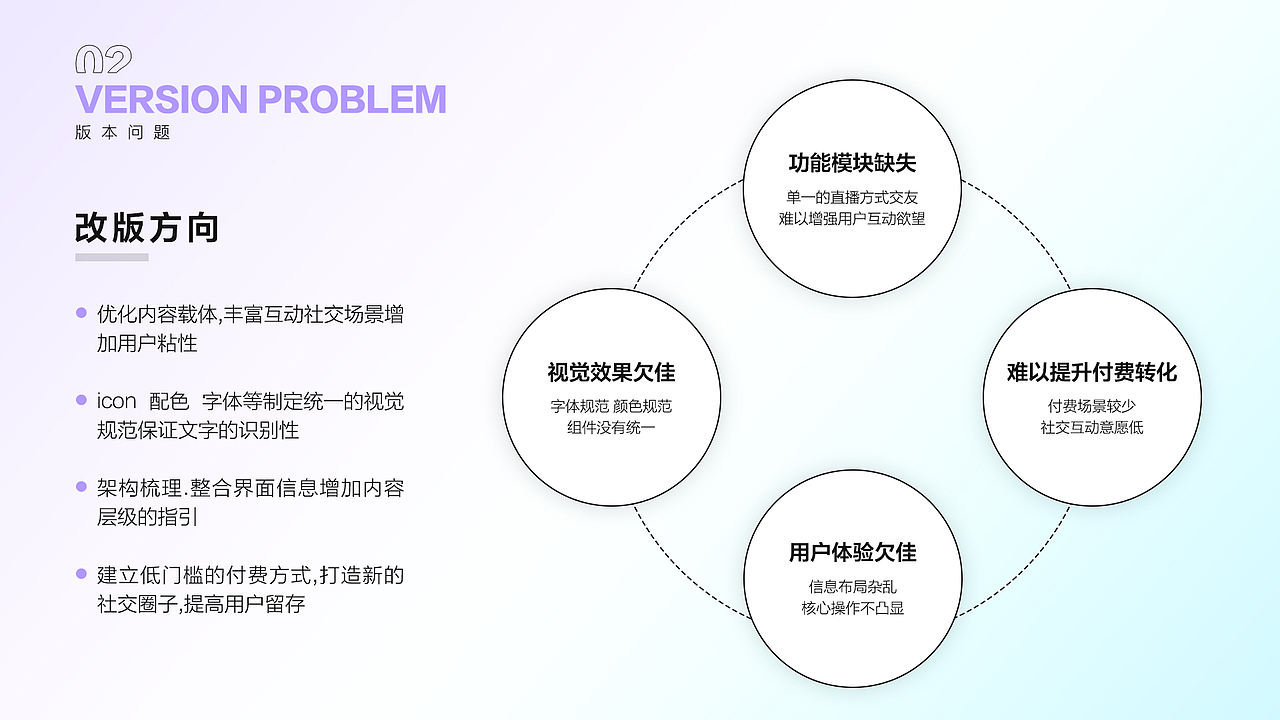 02
VERSION PROBLEM
版本问题

改版方向

优化内容载体,丰富互动社交场景增加用户粘性

icon 配色 字体等制定统一的视觉规范保证文字的识别性

架构梳理.整合界面信息增加内容层级的指引

建立低门槛的付费方式,打造新的社交圈子,提高用户留存

功能模块缺失
单一的直播方式交友
难以增强用户互动欲望

视觉效果欠佳
字体规范 颜色规范
组件没有统一

难以提升付费转化
付费场景较少
社交互动意愿低

用户体验欠佳
信息布局杂乱
核心操作不凸显